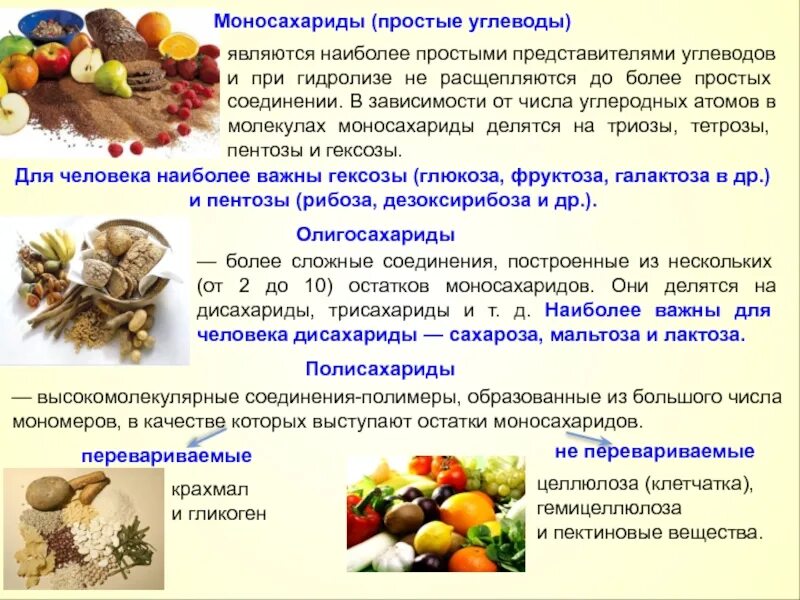 Моносахариды (простые углеводы)

являются наиболее простыми представителями углеводов и при гидролизе не расщепляются до более простых соединении. В зависимости от числа углеродных атомов в молекулах моносахариды делятся на триозы, тетрозы, пентозы и гексозы.

Для человека наиболее важны гексозы (глюкоза, фруктоза, галактоза в др.) и пентозы (рибоза, дезоксирибоза и др.).

Олигосахариды

— более сложные соединения, построенные из нескольких (от 2 до 10) остатков моносахаридов. Они делятся на дисахариды, трисахариды и т. д. Наиболее важны для человека дисахариды — сахароза, мальтоза и лактоза.

Полисахариды

— высокомолекулярные соединения-полимеры, образованные из большого числа мономеров, в качестве которых выступают остатки моносахаридов.

перевариваемые

крахмал и гликоген

не перевариваемые

целлюлоза (клетчатка), гемицеллюлоза и пектиновые вещества.